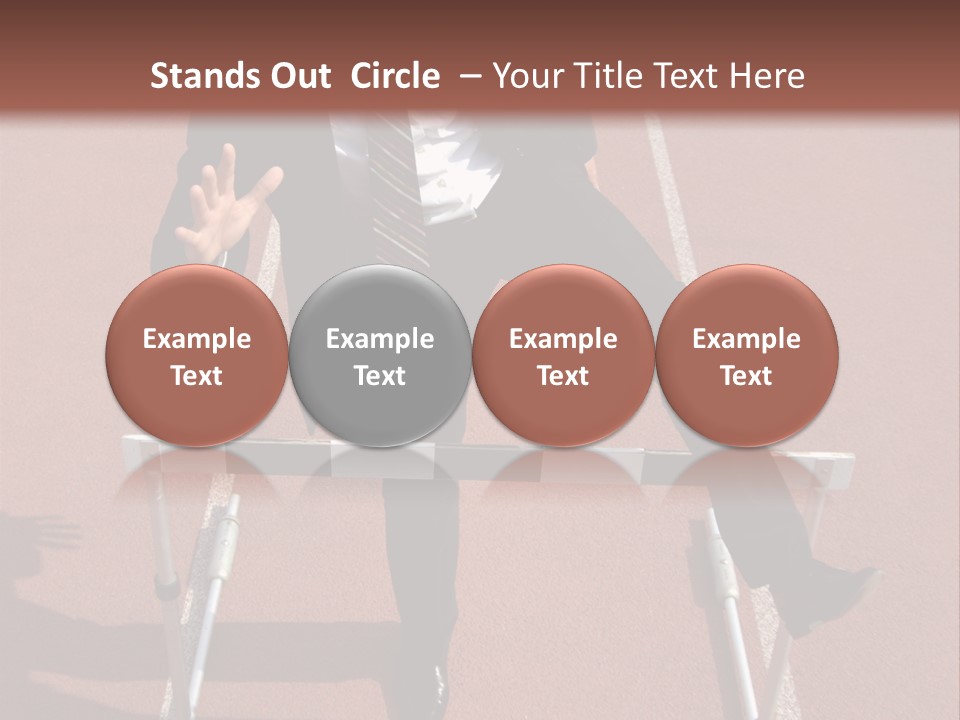 Stands Out Circle – Your Title Text Here

Example Text

Example Text

Example Text

Example Text